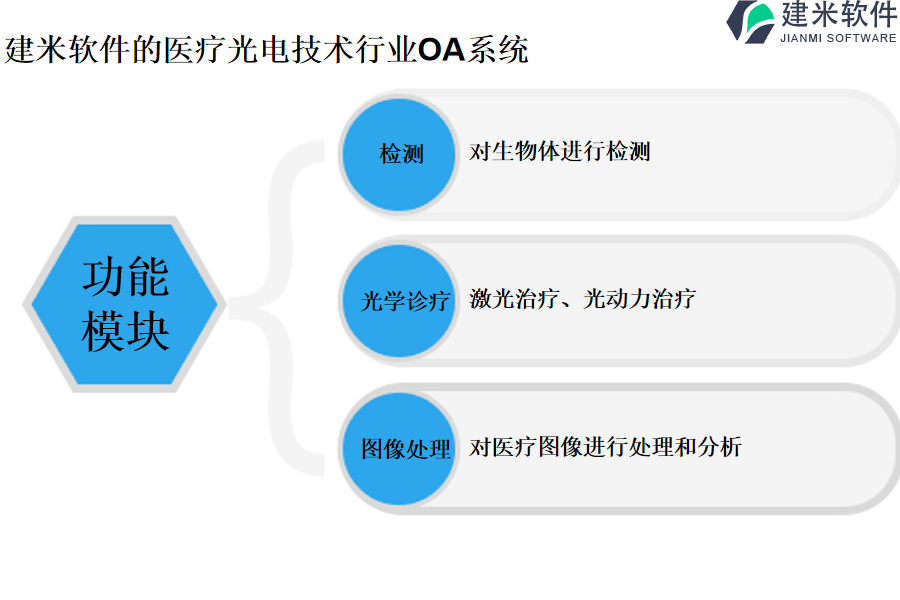 建米软件
JIANMI SOFTWARE

建米软件的医疗光电技术行业OA系统

功能模块

检测
对生物体进行检测

光学诊疗
激光治疗、光动力治疗

图像处理
对医疗图像进行处理和分析